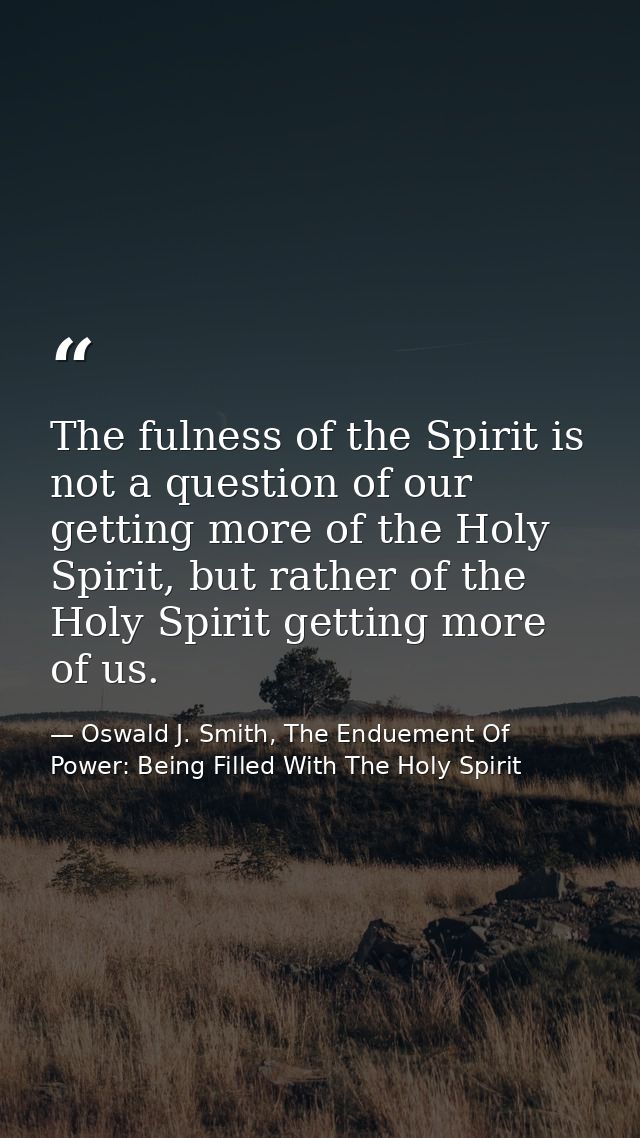 “

The fulness of the Spirit is not a question of our getting more of the Holy Spirit, but rather of the Holy Spirit getting more of us.

— Oswald J. Smith, The Enduement Of Power: Being Filled With The Holy Spirit